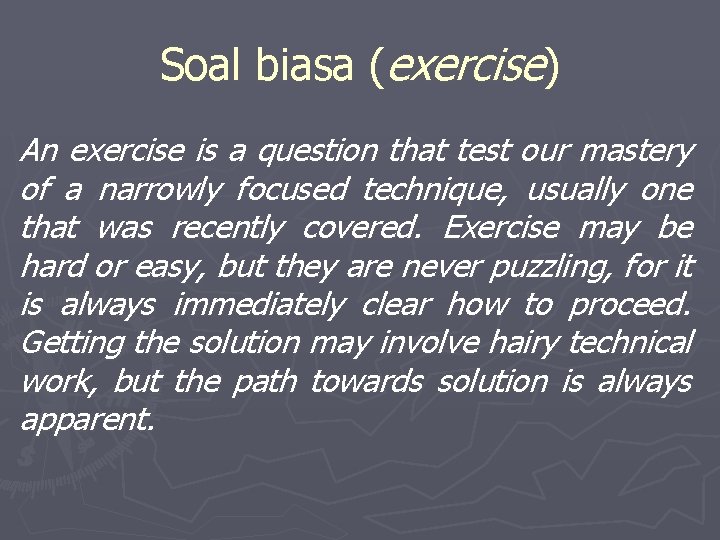 Soal biasa (exercise)

An exercise is a question that test our mastery of a narrowly focused technique, usually one that was recently covered. Exercise may be hard or easy, but they are never puzzling, for it is always immediately clear how to proceed. Getting the solution may involve hairy technical work, but the path towards solution is always apparent.